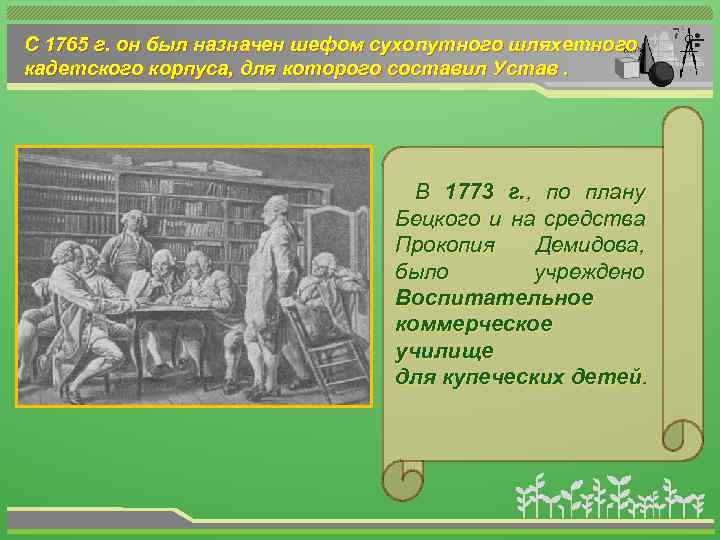 С 1765 г. он был назначен шефом сухопутного шляхетного кадетского корпуса, для которого составил Устав .

В 1773 г., по плану Бецкого и на средства Прокопия Демидова, было учреждено Воспитательное коммерческое училище для купеческих детей.